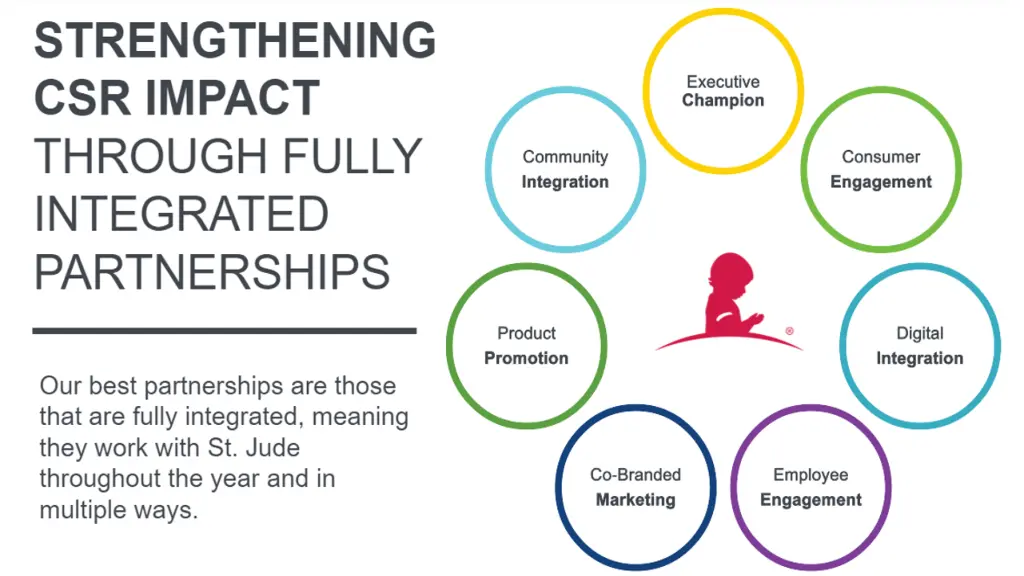 STRENGTHENING CSR IMPACT THROUGH FULLY INTEGRATED PARTNERSHIPS

Our best partnerships are those that are fully integrated, meaning they work with St. Jude throughout the year and in multiple ways.

Executive Champion

Consumer Engagement

Digital Integration

Employee Engagement

Co-Branded Marketing

Product Promotion

Community Integration

®